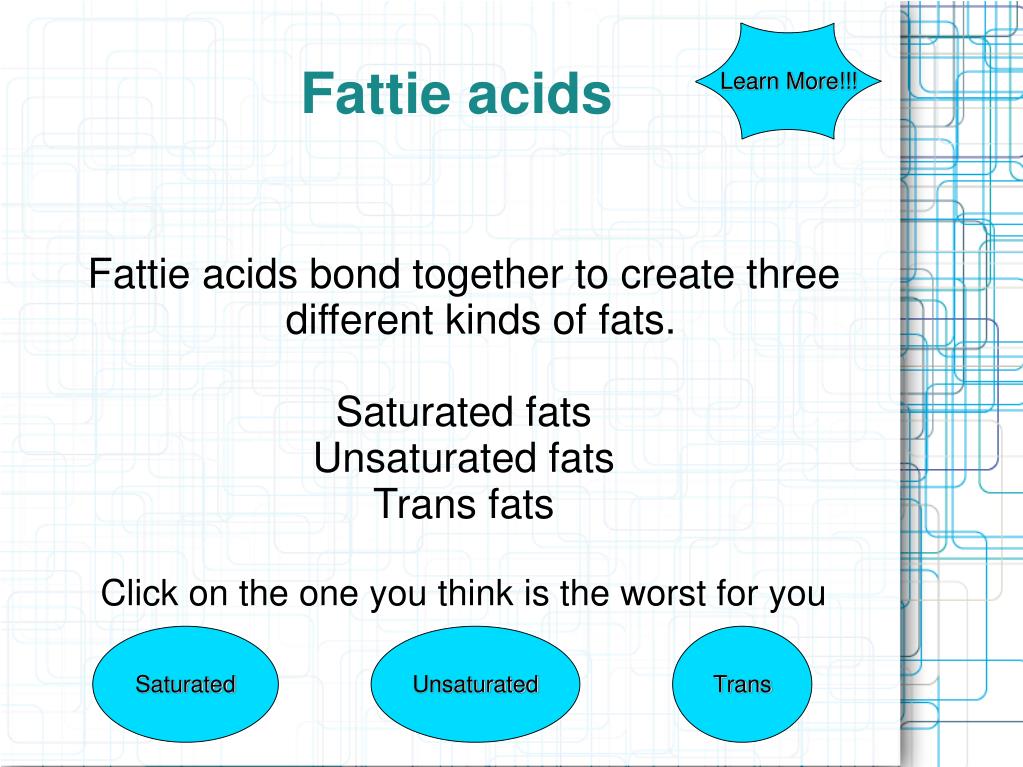 Fattie acids

Learn More!!!

Fattie acids bond together to create three different kinds of fats.

Saturated fats
Unsaturated fats
Trans fats

Click on the one you think is the worst for you

Saturated

Unsaturated

Trans